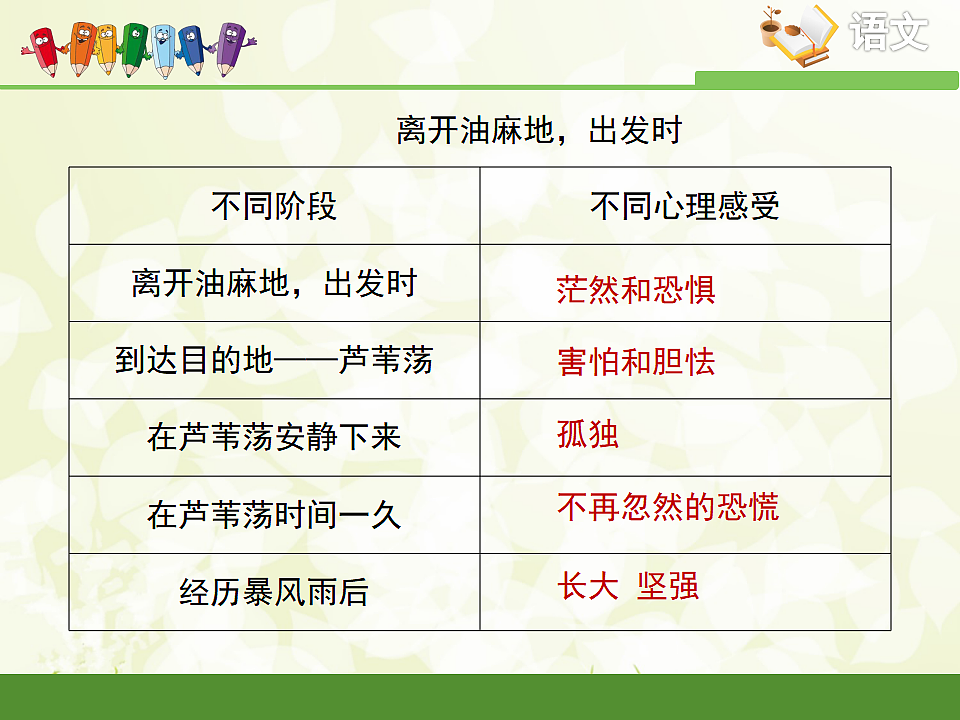 语文

离开油麻地，出发时

| 不同阶段 | 不同心理感受 |
|---|---|
| 离开油麻地，出发时 | 茫然和恐惧 |
| 到达目的地——芦苇荡 | 害怕和胆怯 |
| 在芦苇荡安静下来 | 孤独 |
| 在芦苇荡时间一久 | 不再忽然的恐慌 |
| 经历暴风雨后 | 长大 坚强 |